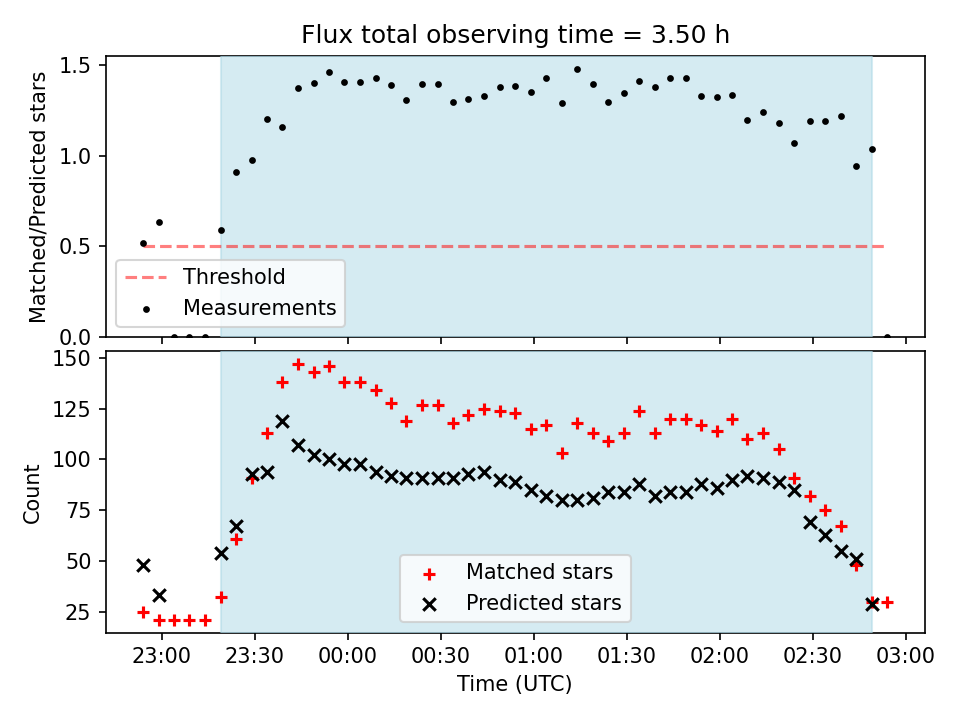 Flux total observing time = 3.50 h

Matched/Predicted stars

1.5
1.0
0.5
0.0

Threshold
Measurements

Count

150
125
100
75
50
25

Matched stars
Predicted stars

23:00 23:30 00:00 00:30 01:00 01:30 02:00 02:30 03:00

Time (UTC)